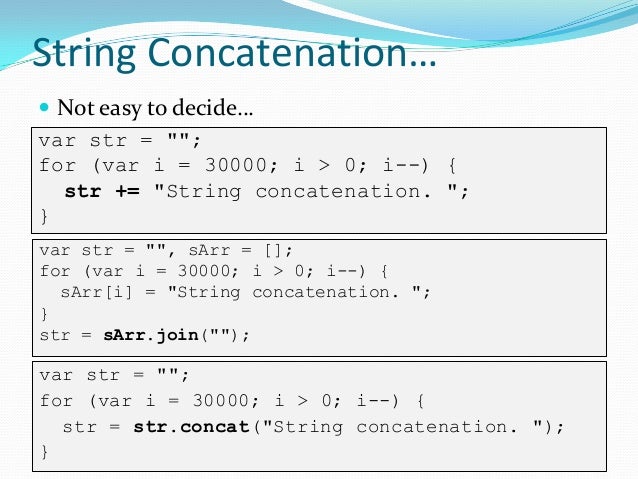 String Concatenation…

Not easy to decide…

var str = "";
for (var i = 30000; i > 0; i--) {
  str += "String concatenation. ";
}

var str = "", sArr = [];
for (var i = 30000; i > 0; i--) {
  sArr[i] = "String concatenation. ";
}
str = sArr.join("");

var str = "";
for (var i = 30000; i > 0; i--) {
  str = str.concat("String concatenation. ");
}